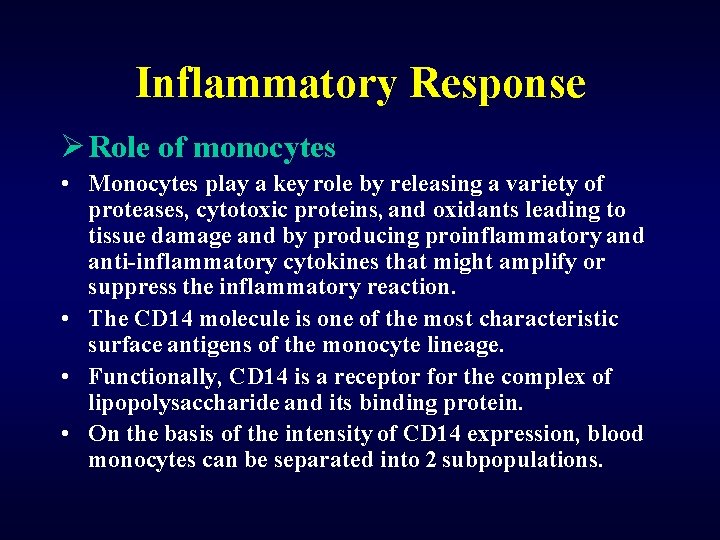 Inflammatory Response

➢ Role of monocytes

• Monocytes play a key role by releasing a variety of proteases, cytotoxic proteins, and oxidants leading to tissue damage and by producing proinflammatory and anti-inflammatory cytokines that might amplify or suppress the inflammatory reaction.

• The CD14 molecule is one of the most characteristic surface antigens of the monocyte lineage.

• Functionally, CD14 is a receptor for the complex of lipopolysaccharide and its binding protein.

• On the basis of the intensity of CD14 expression, blood monocytes can be separated into 2 subpopulations.